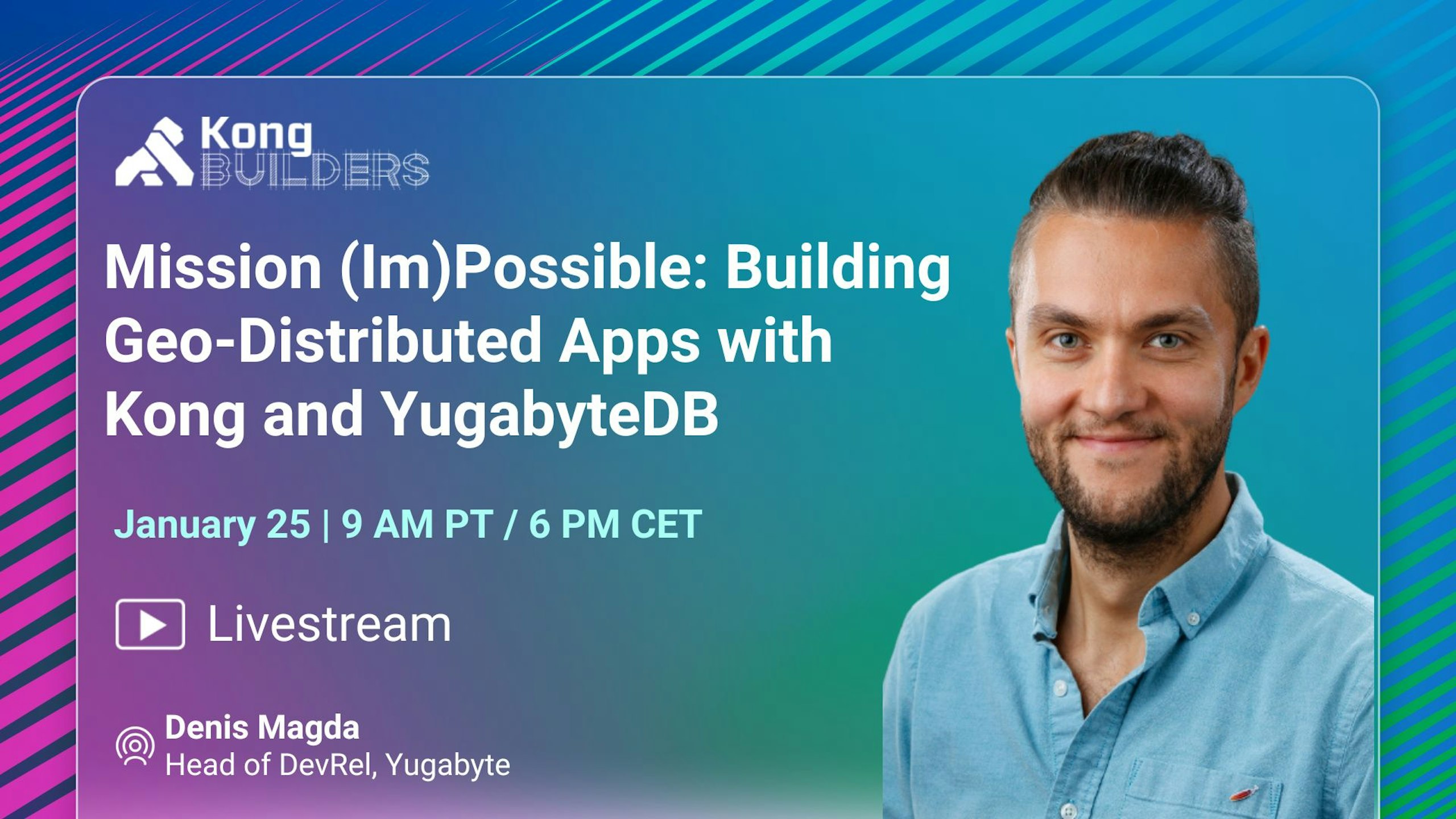 Kong BUILDERS

Mission (Im)Possible: Building Geo-Distributed Apps with Kong and YugabyteDB

January 25 | 9 AM PT / 6 PM CET

Livestream

Denis Magda
Head of DevRel, Yugabyte